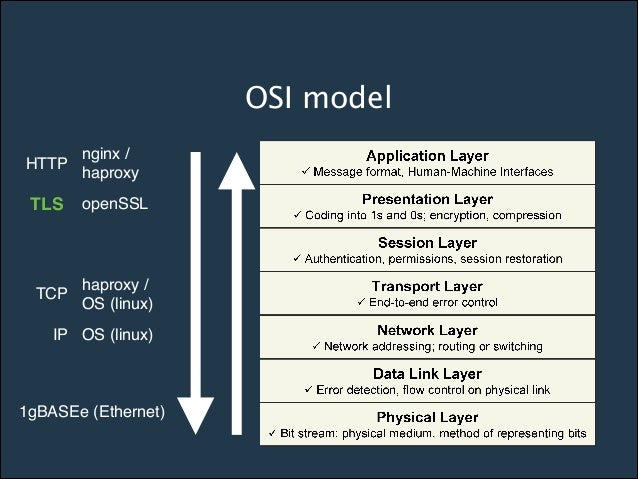 OSI model

HTTP nginx / haproxy

TLS openSSL

TCP haproxy / OS (linux)

IP OS (linux)

1gBASEe (Ethernet)

Application Layer
✓ Message format, Human-Machine Interfaces

Presentation Layer
✓ Coding into 1s and 0s; encryption, compression

Session Layer
✓ Authentication, permissions, session restoration

Transport Layer
✓ End-to-end error control

Network Layer
✓ Network addressing; routing or switching

Data Link Layer
✓ Error detection, flow control on physical link

Physical Layer
✓ Bit stream: physical medium, method of representing bits